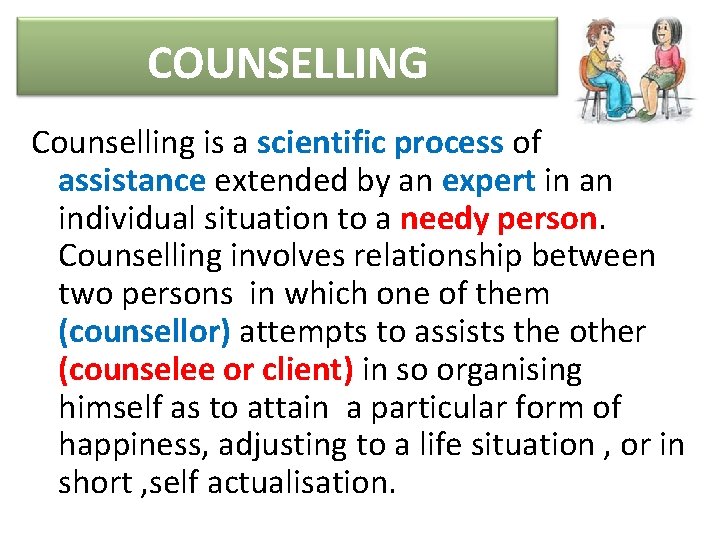 COUNSELLING

Counselling is a scientific process of assistance extended by an expert in an individual situation to a needy person. Counselling involves relationship between two persons in which one of them (counsellor) attempts to assists the other (counselee or client) in so organising himself as to attain a particular form of happiness, adjusting to a life situation , or in short ,self actualisation.